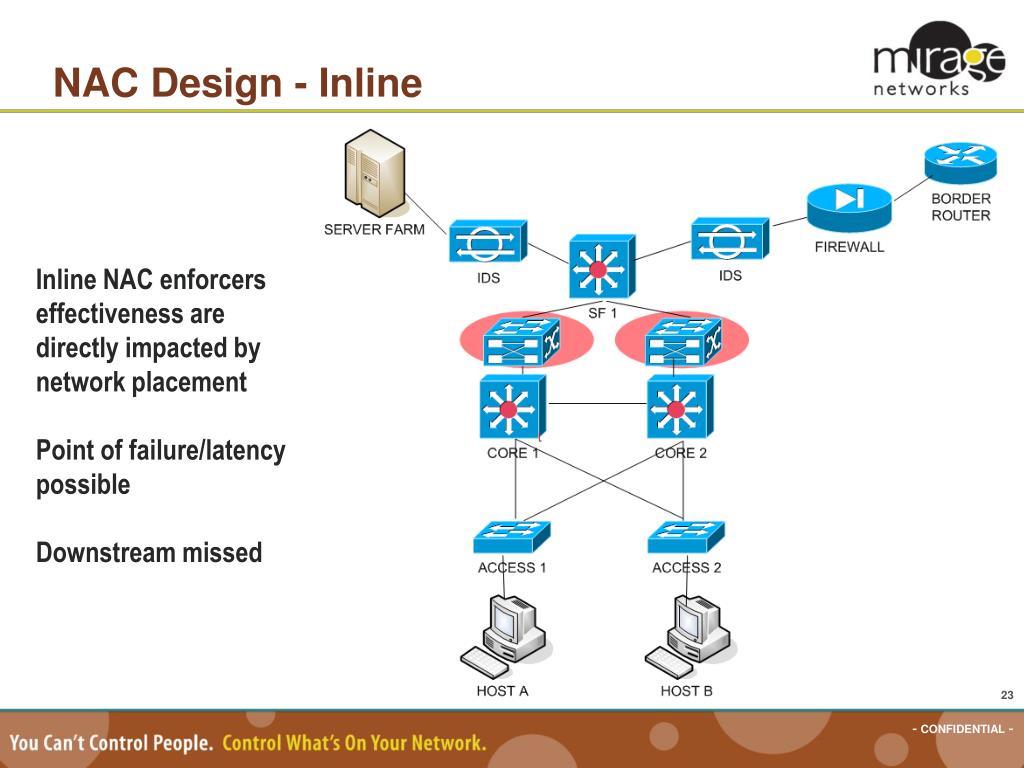 NAC Design - Inline

mirage networks

Inline NAC enforcers effectiveness are directly impacted by network placement

Point of failure/latency possible

Downstream missed

SERVER FARM

IDS

SF 1

IDS

FIREWALL

BORDER ROUTER

CORE 1

CORE 2

ACCESS 1

ACCESS 2

HOST A

HOST B

23

You Can't Control People. Control What's On Your Network.

- CONFIDENTIAL -